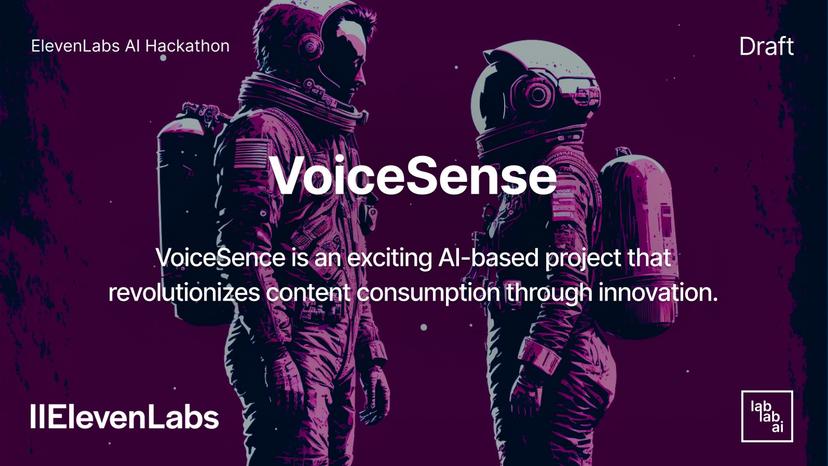 ElevenLabs AI Hackathon

Draft

VoiceSense

VoiceSence is an exciting AI-based project that revolutionizes content consumption through innovation.

IIElevenLabs

lab lab ai